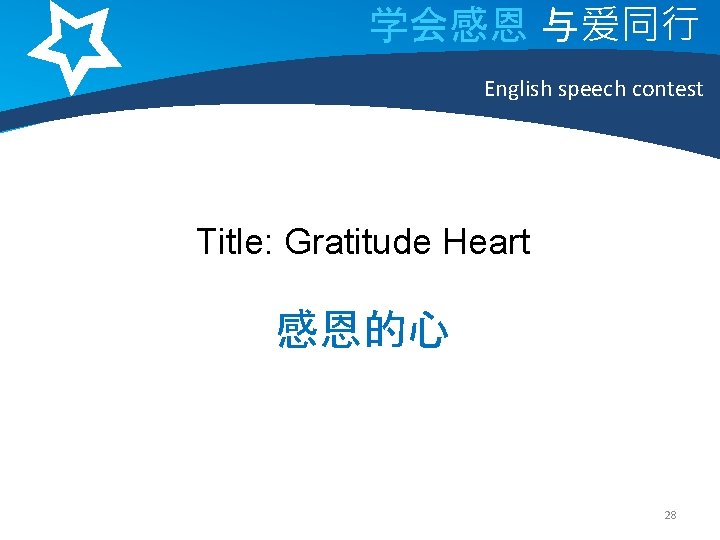 学会感恩 与爱同行

English speech contest

Title: Gratitude Heart

感恩的心

28